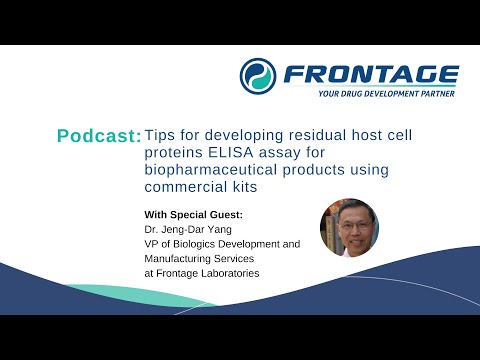 FRONTAGE
YOUR DRUG DEVELOPMENT PARTNER

Podcast: Tips for developing residual host cell proteins ELISA assay for biopharmaceutical products using commercial kits

With Special Guest:
Dr. Jeng-Dar Yang
VP of Biologics Development and Manufacturing Services at Frontage Laboratories